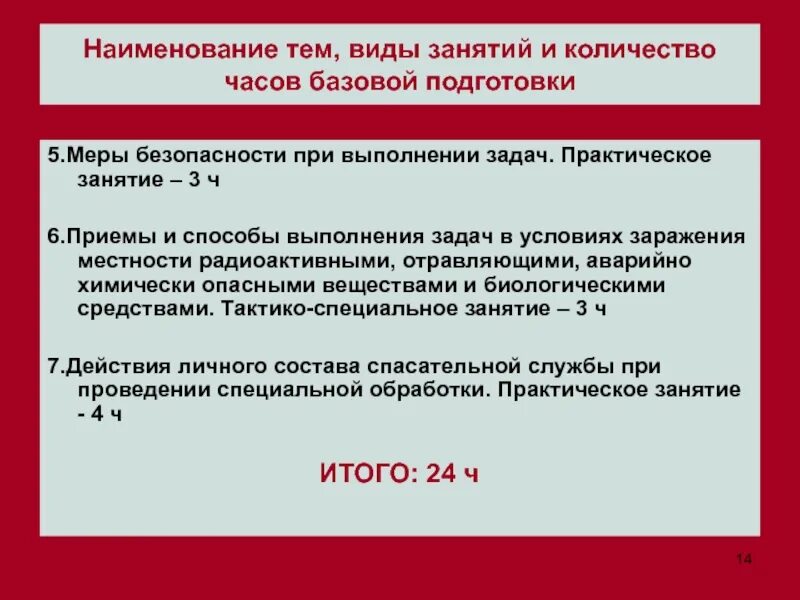 Наименование тем, виды занятий и количество часов базовой подготовки

5.Меры безопасности при выполнении задач. Практическое занятие – 3 ч

6.Приемы и способы выполнения задач в условиях заражения местности радиоактивными, отравляющими, аварийно химически опасными веществами и биологическими средствами. Тактико-специальное занятие – 3 ч

7.Действия личного состава спасательной службы при проведении специальной обработки. Практическое занятие - 4 ч

ИТОГО: 24 ч

14